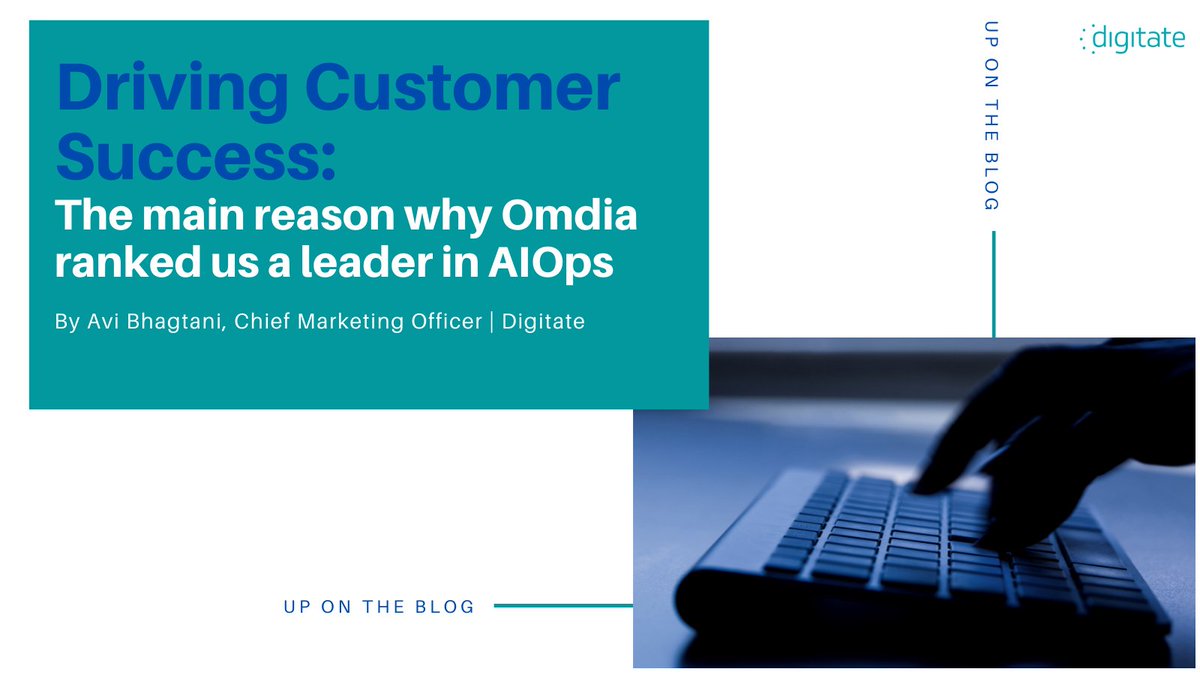 Driving Customer Success:
The main reason why Omdia ranked us a leader in AIOps

By Avi Bhagtani, Chief Marketing Officer | Digitate

UP ON THE BLOG

digitate

UP ON THE BLOG